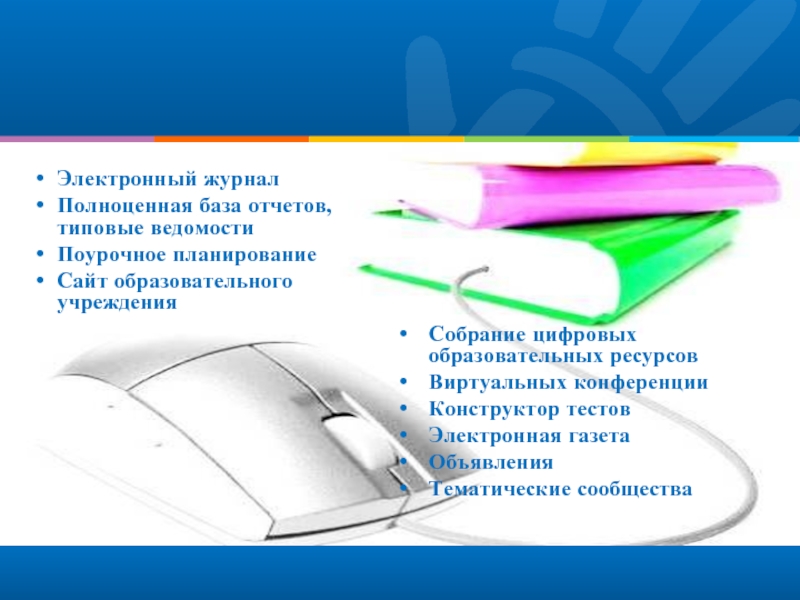 • Электронный журнал
• Полноценная база отчетов, типовые ведомости
• Поурочное планирование
• Сайт образовательного учреждения

• Собрание цифровых образовательных ресурсов
• Виртуальных конференции
• Конструктор тестов
• Электронная газета
• Объявления
• Тематические сообщества